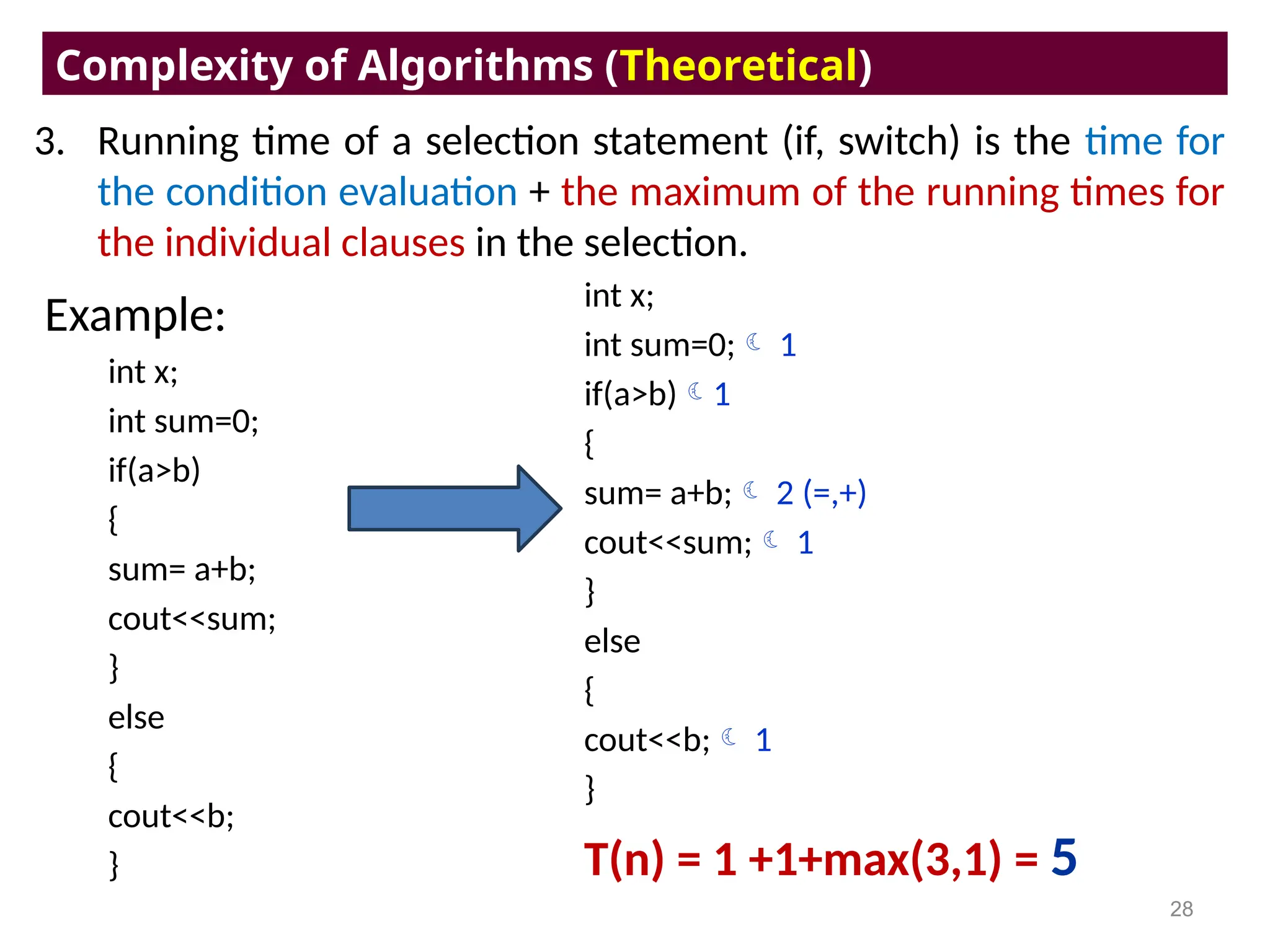 Complexity of Algorithms (Theoretical)

3. Running time of a selection statement (if, switch) is the time for the condition evaluation + the maximum of the running times for the individual clauses in the selection.

Example:

int x;
int sum=0;
if(a>b)
{
sum= a+b;
cout<<sum;
}
else
{
cout<<b;
}

int x;
int sum=0; ☾ 1
if(a>b) ☾ 1
{
sum= a+b; ☾ 2 (=,+)
cout<<sum; ☾ 1
}
else
{
cout<<b; ☾ 1
}

T(n) = 1 +1+max(3,1) = 5

28